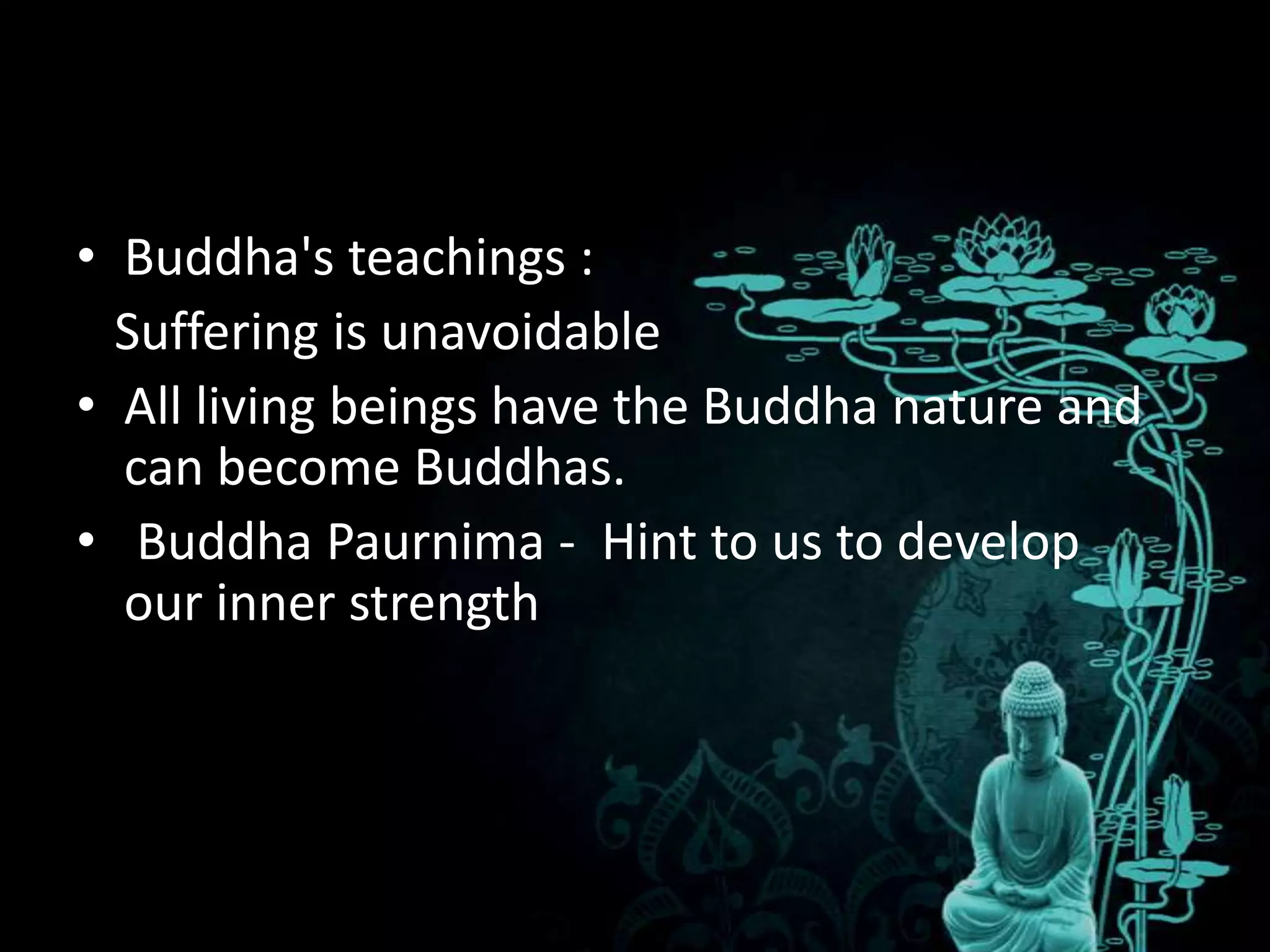 • Buddha's teachings :
Suffering is unavoidable

• All living beings have the Buddha nature and can become Buddhas.

• Buddha Paurnima - Hint to us to develop our inner strength